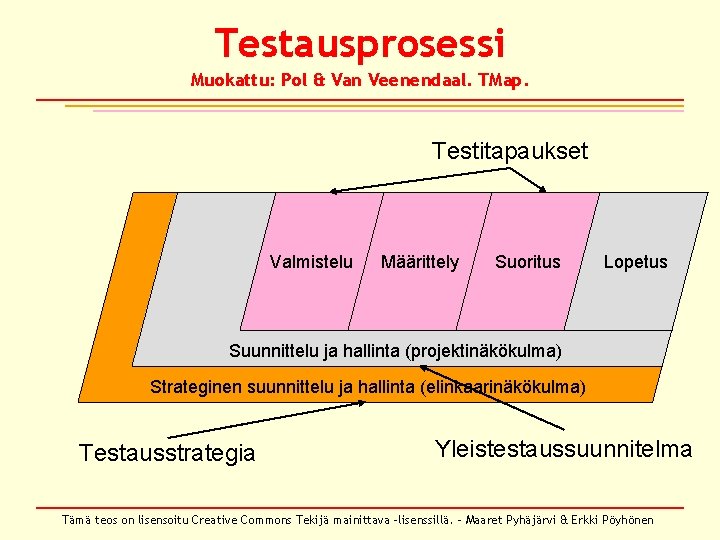 Testausprosessi

Muokattu: Pol & Van Veenendaal. TMap.

Testitapaukset

Valmistelu

Määrittely

Suoritus

Lopetus

Suunnittelu ja hallinta (projektinäkökulma)

Strateginen suunnittelu ja hallinta (elinkaarinäkökulma)

Testausstrategia

Yleistestaussuunnitelma

Tämä teos on lisensoitu Creative Commons Tekijä mainittava -lisenssillä. - Maaret Pyhäjärvi & Erkki Pöyhönen